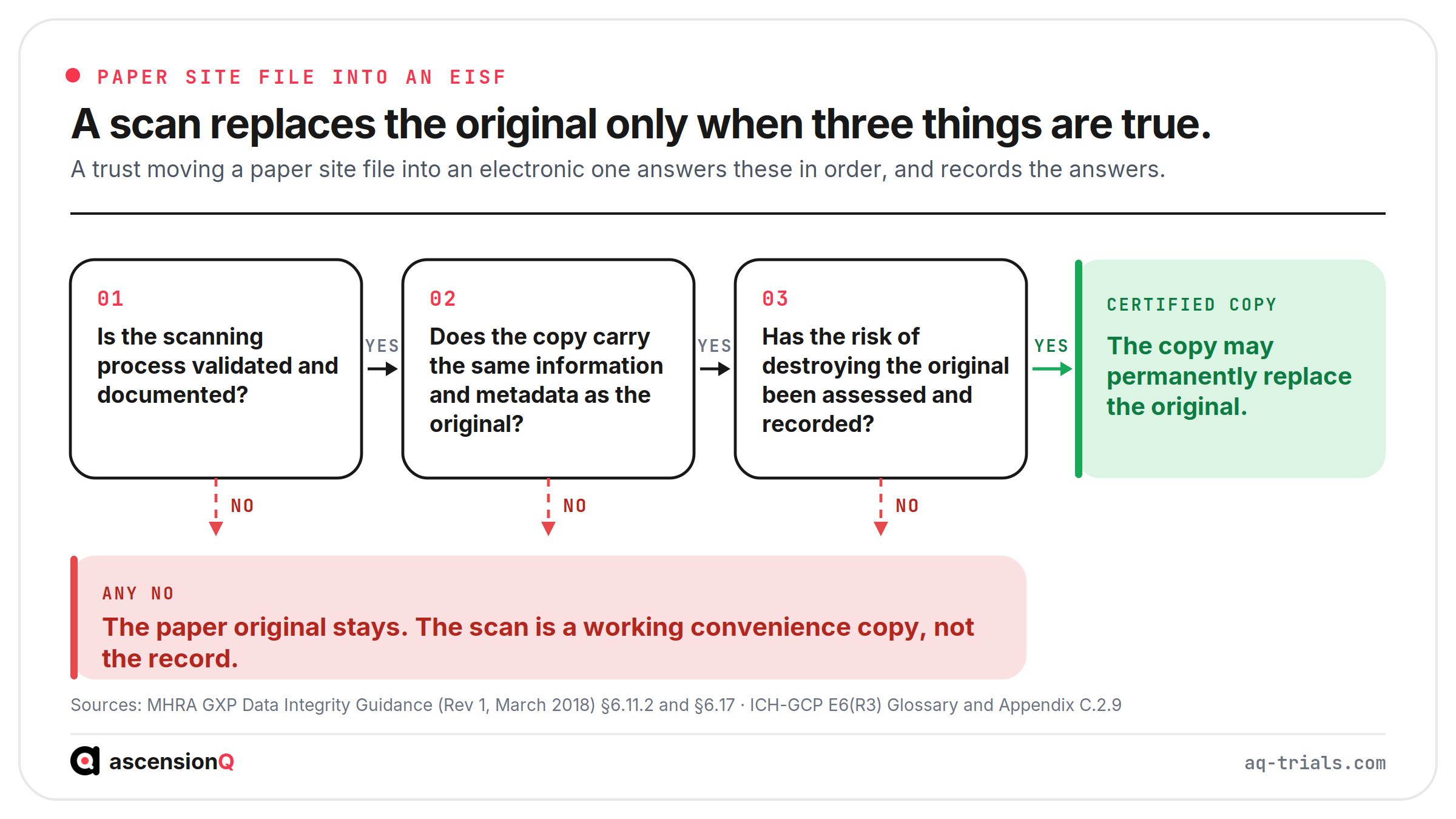 PAPER SITE FILE INTO AN EISF

A scan replaces the original only when three things are true.

A trust moving a paper site file into an electronic one answers these in order, and records the answers.

01
Is the scanning process validated and documented?

YES

02
Does the copy carry the same information and metadata as the original?

YES

03
Has the risk of destroying the original been assessed and recorded?

YES

CERTIFIED COPY
The copy may permanently replace the original.

NO

NO

NO

ANY NO
The paper original stays. The scan is a working convenience copy, not the record.

Sources: MHRA GXP Data Integrity Guidance (Rev 1, March 2018) §6.11.2 and §6.17 · ICH-GCP E6(R3) Glossary and Appendix C.2.9

ascensionQ

aq-trials.com